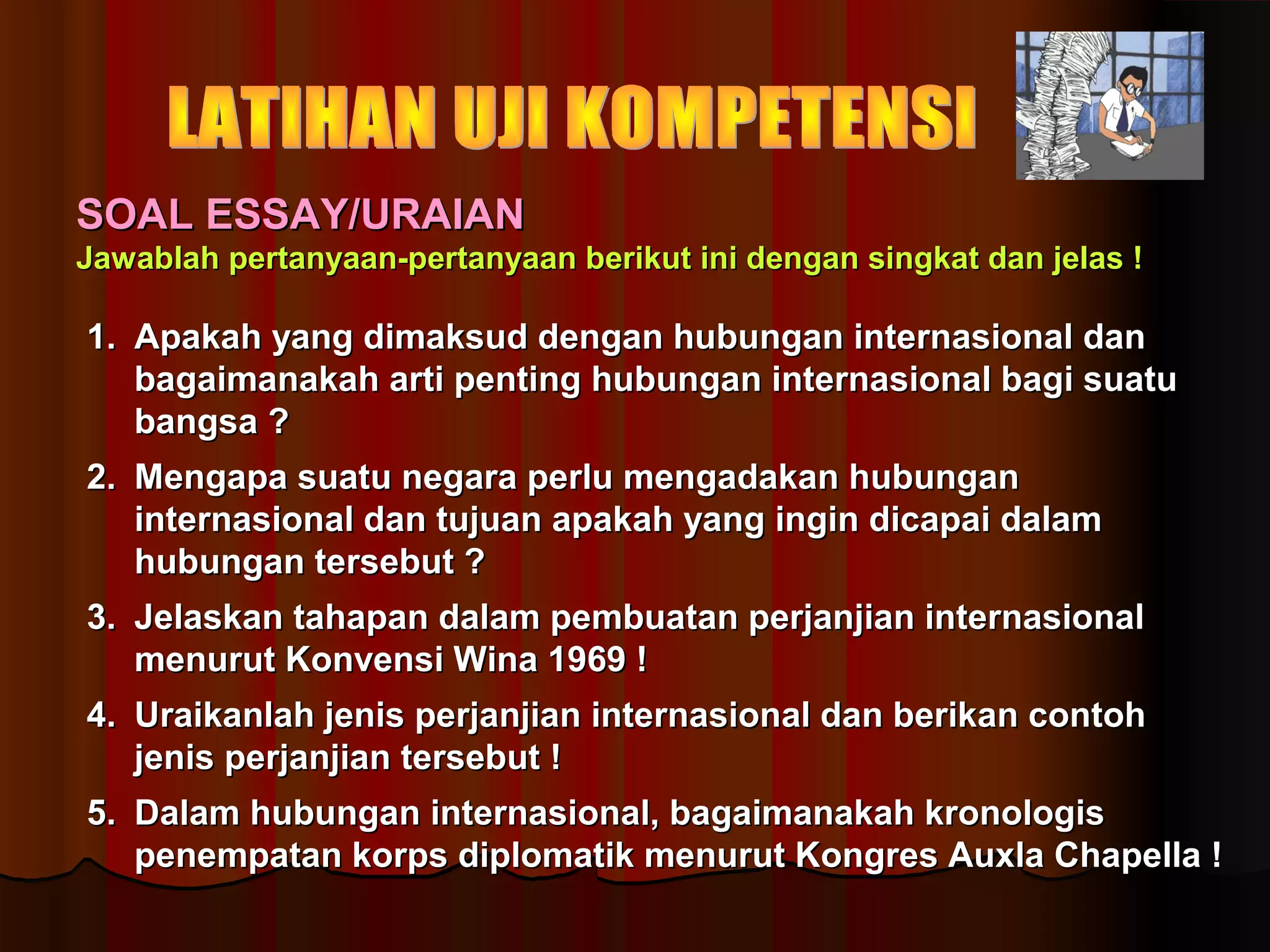 LATIHAN UJI KOMPETENSI

SOAL ESSAY/URAIAN

Jawablah pertanyaan-pertanyaan berikut ini dengan singkat dan jelas !

1. Apakah yang dimaksud dengan hubungan internasional dan bagaimanakah arti penting hubungan internasional bagi suatu bangsa ?
2. Mengapa suatu negara perlu mengadakan hubungan internasional dan tujuan apakah yang ingin dicapai dalam hubungan tersebut ?
3. Jelaskan tahapan dalam pembuatan perjanjian internasional menurut Konvensi Wina 1969 !
4. Uraikanlah jenis perjanjian internasional dan berikan contoh jenis perjanjian tersebut !
5. Dalam hubungan internasional, bagaimanakah kronologis penempatan korps diplomatik menurut Kongres Auxla Chapella !